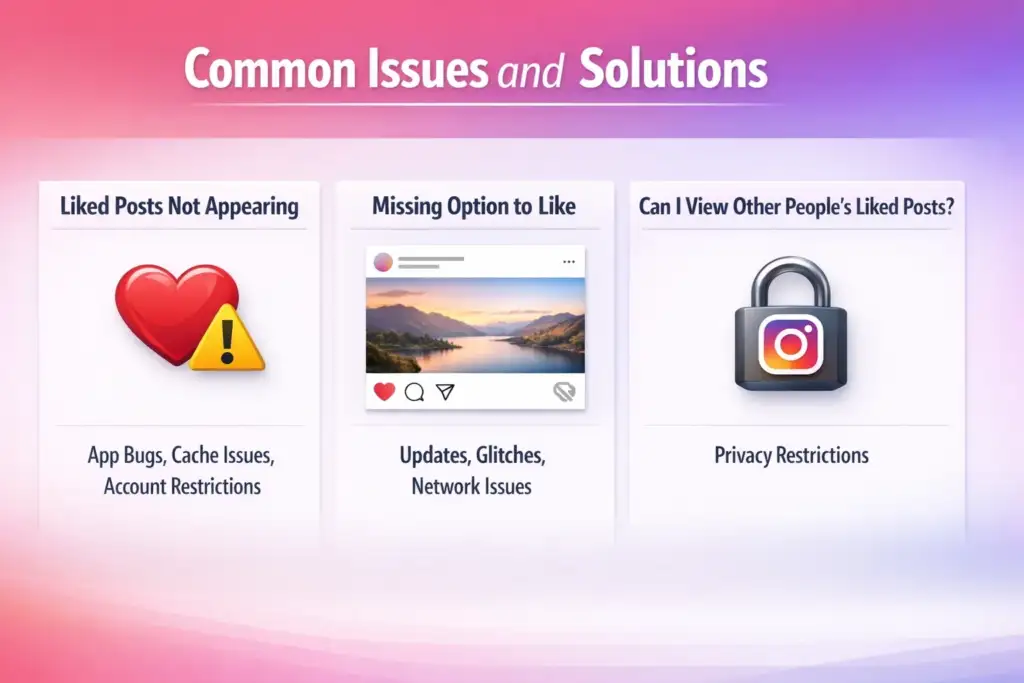 Common Issues and Solutions

Liked Posts Not Appearing

App Bugs, Cache Issues, Account Restrictions

Missing Option to Like

Updates, Glitches, Network Issues

Can I View Other People's Liked Posts?

Privacy Restrictions